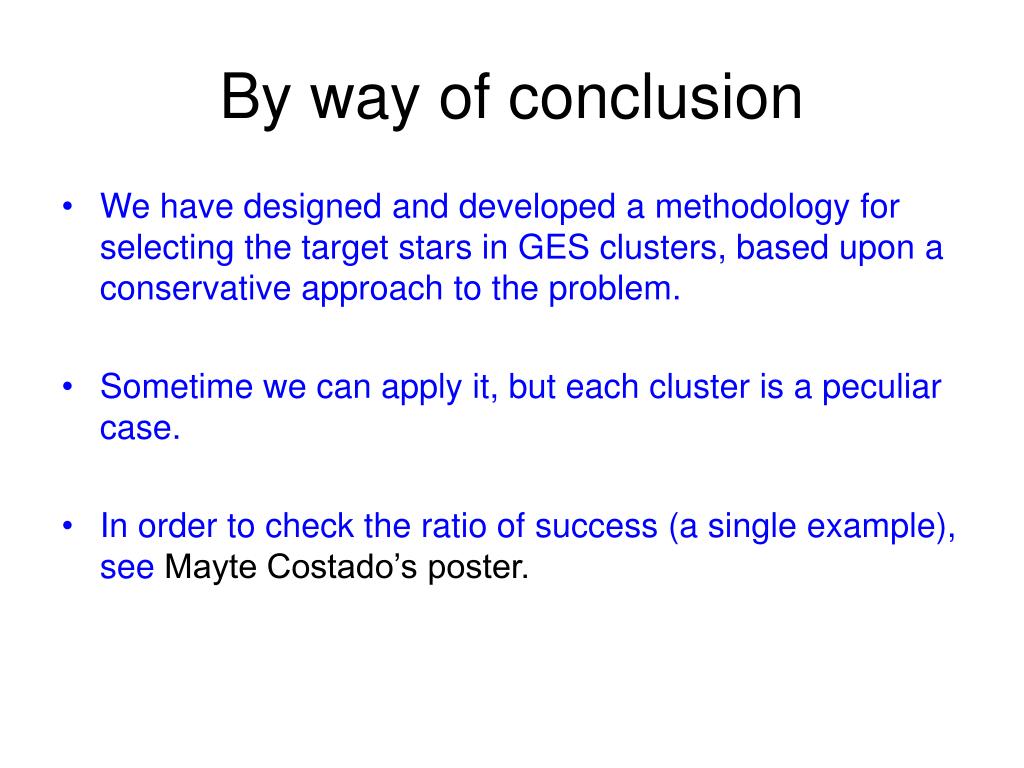 By way of conclusion

• We have designed and developed a methodology for selecting the target stars in GES clusters, based upon a conservative approach to the problem.

• Sometime we can apply it, but each cluster is a peculiar case.

• In order to check the ratio of success (a single example), see Mayte Costado's poster.